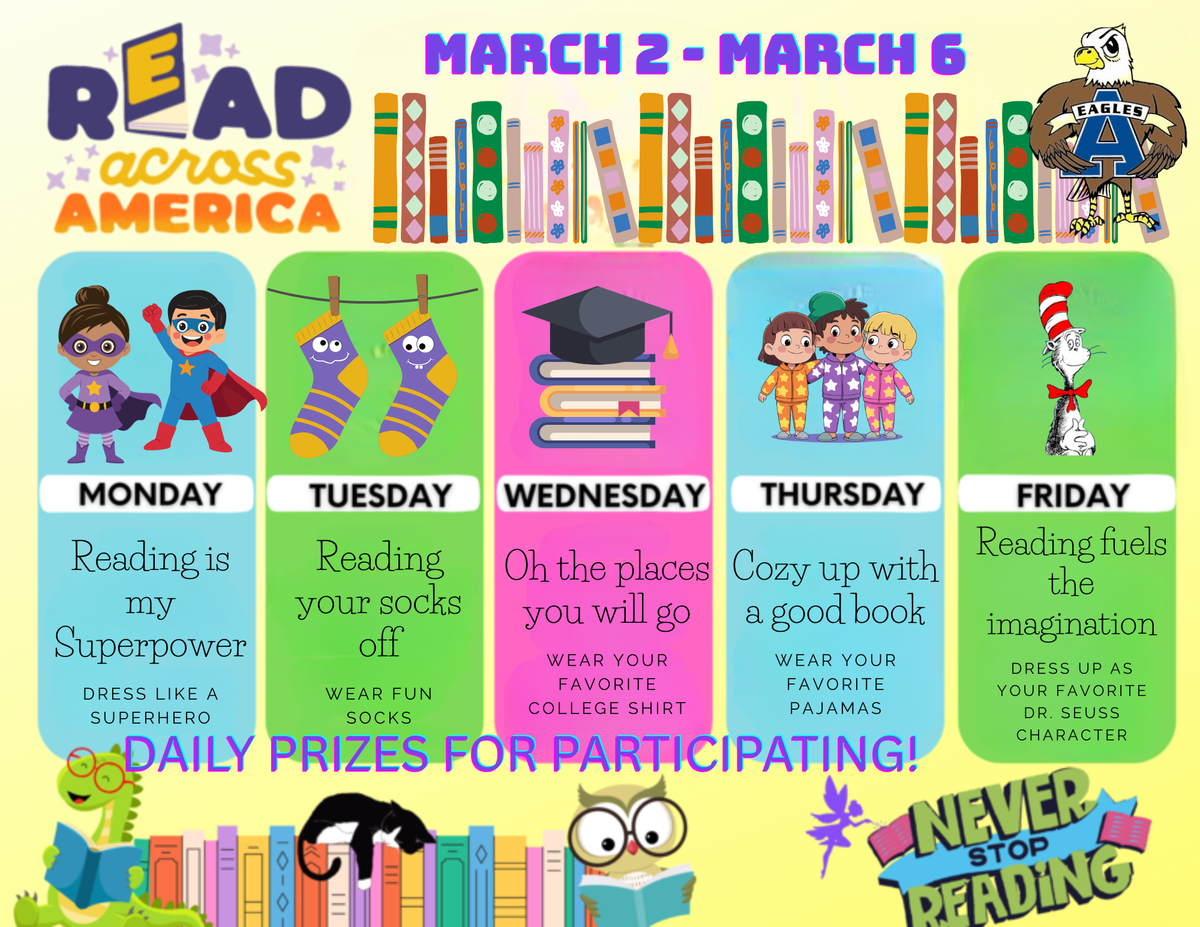 READ across AMERICA

MARCH 2 - MARCH 6

EAGLES
A

MONDAY
Reading is my Superpower
DRESS LIKE A SUPERHERO

TUESDAY
Reading your socks off
WEAR FUN SOCKS

WEDNESDAY
Oh the places you will go
WEAR YOUR FAVORITE COLLEGE SHIRT

THURSDAY
Cozy up with a good book
WEAR YOUR FAVORITE PAJAMAS

FRIDAY
Reading fuels the imagination
DRESS UP AS YOUR FAVORITE DR. SEUSS CHARACTER

DAILY PRIZES FOR PARTICIPATING!

NEVER STOP READING